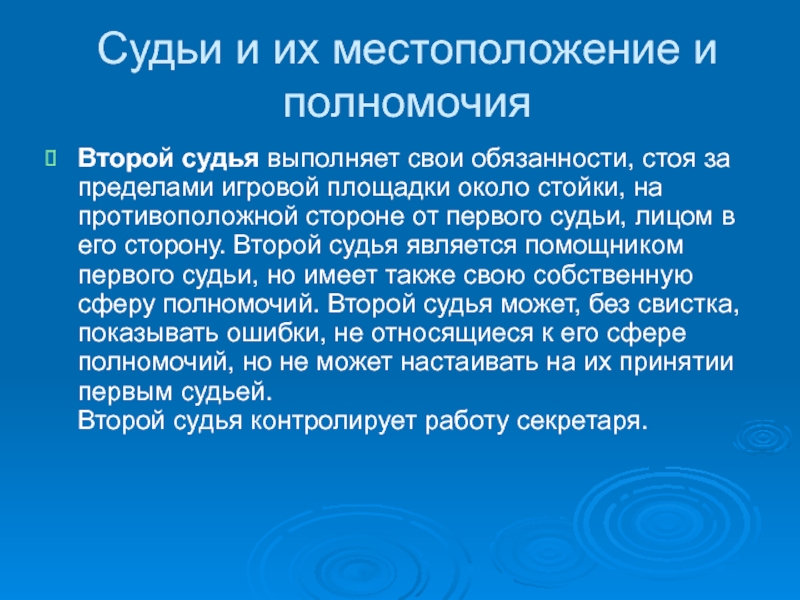 Судьи и их местоположение и полномочия

Второй судья выполняет свои обязанности, стоя за пределами игровой площадки около стойки, на противоположной стороне от первого судьи, лицом в его сторону. Второй судья является помощником первого судьи, но имеет также свою собственную сферу полномочий. Второй судья может, без свистка, показывать ошибки, не относящиеся к его сфере полномочий, но не может настаивать на их принятии первым судьей.
Второй судья контролирует работу секретаря.